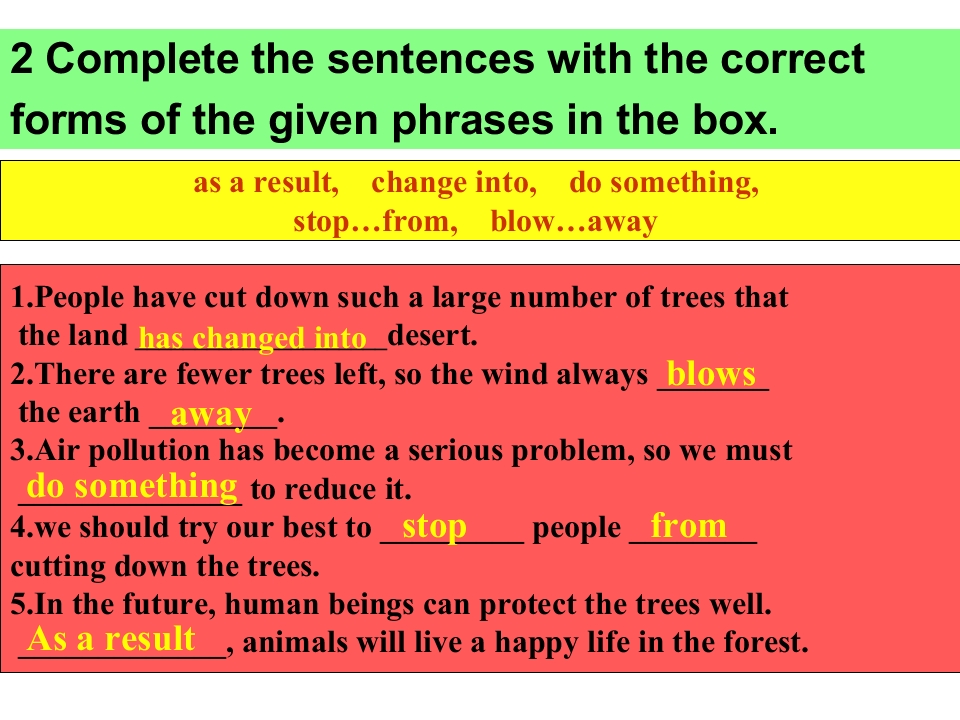 2 Complete the sentences with the correct forms of the given phrases in the box.

as a result, change into, do something, stop…from, blow…away

1.People have cut down such a large number of trees that the land has changed into desert.
2.There are fewer trees left, so the wind always blows the earth away.
3.Air pollution has become a serious problem, so we must do something to reduce it.
4.we should try our best to stop people from cutting down the trees.
5.In the future, human beings can protect the trees well. As a result, animals will live a happy life in the forest.